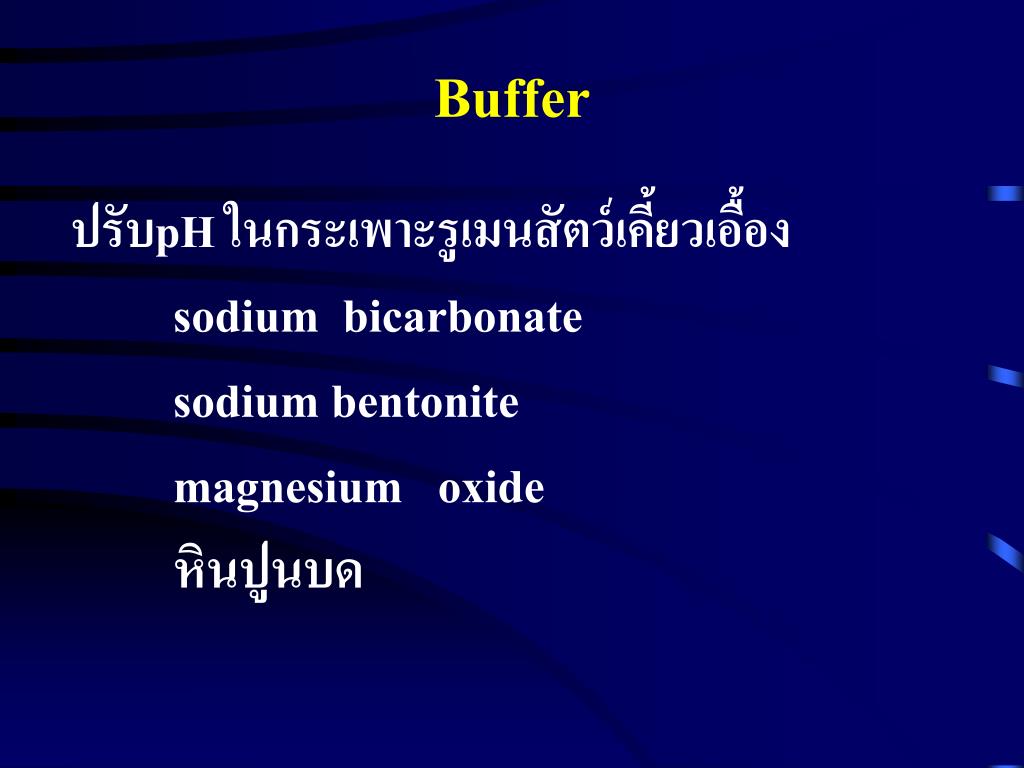 Buffer

ปรับpH ในกระเพาะรูเมนสัตว์เคี้ยวเอื้อง

sodium bicarbonate

sodium bentonite

magnesium oxide

หินปูนบด